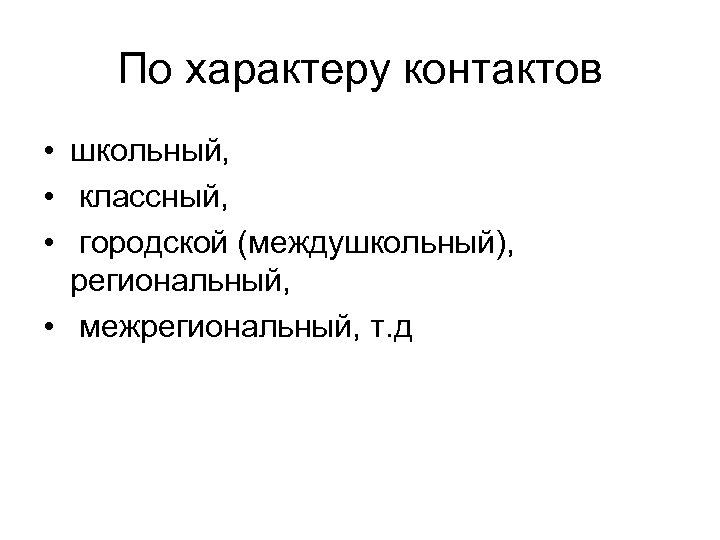 По характеру контактов

• школьный,
• классный,
• городской (междушкольный), региональный,
• межрегиональный, т.д